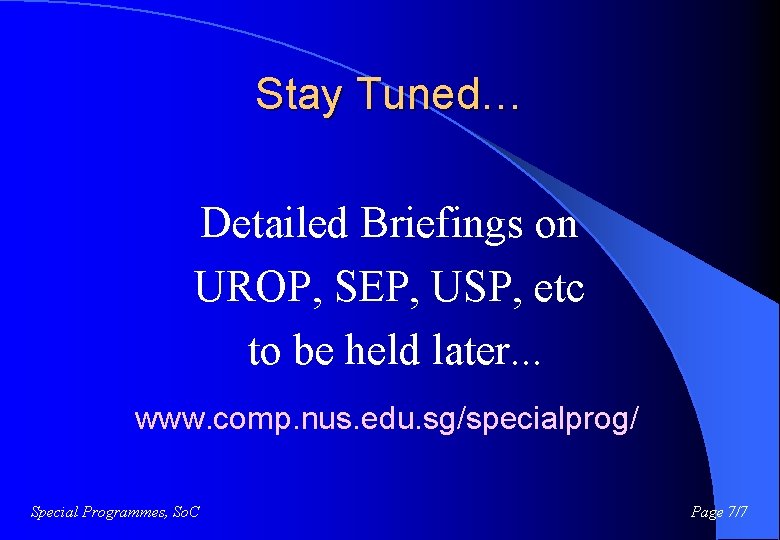 Stay Tuned…

Detailed Briefings on UROP, SEP, USP, etc to be held later...

www.comp.nus.edu.sg/specialprog/

Special Programmes, SoC

Page 7/7